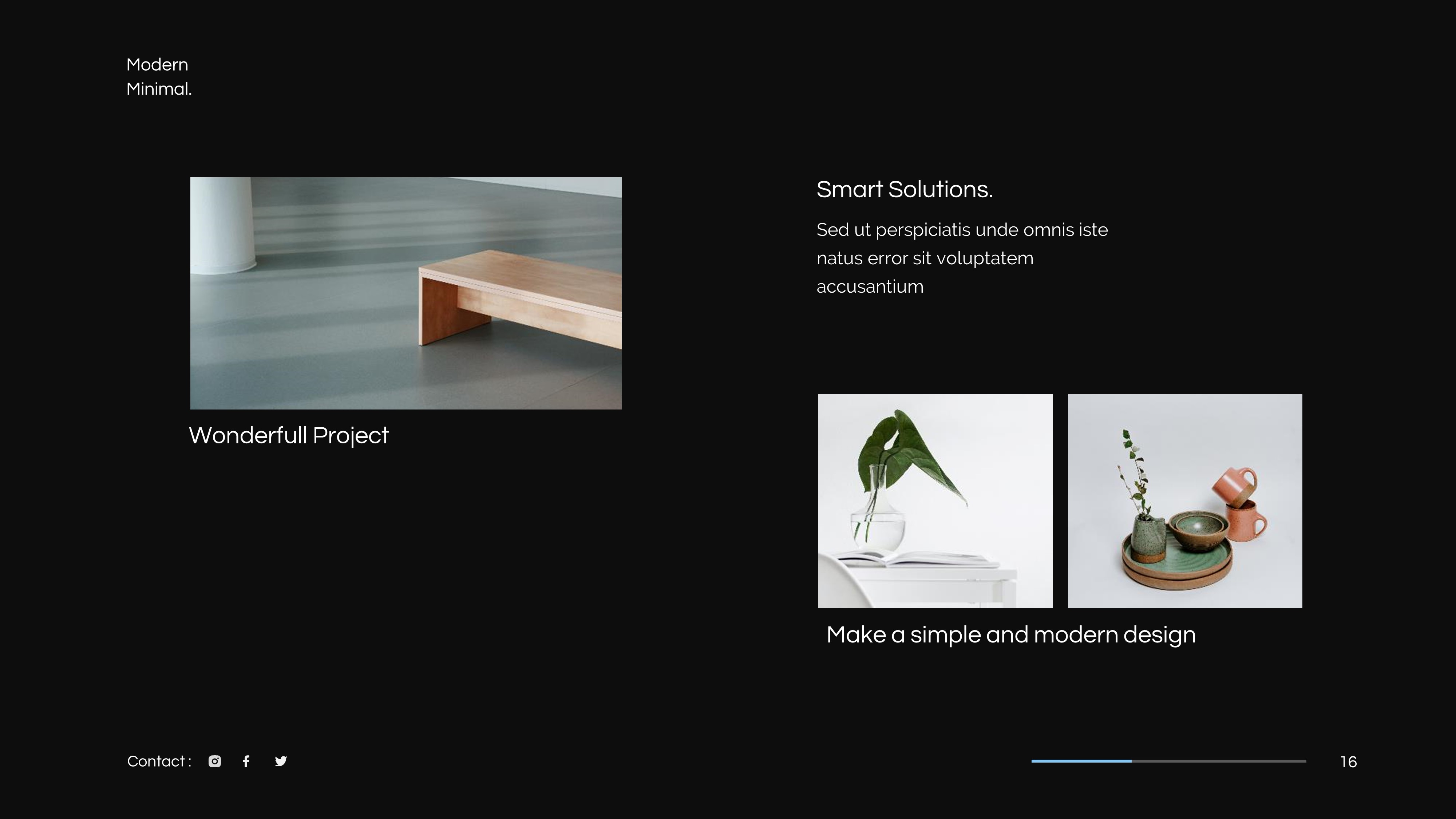 Modern
Minimal.

Wonderfull Project

Smart Solutions.

Sed ut perspiciatis unde omnis iste natus error sit voluptatem accusantium

Make a simple and modern design

Contact :

16